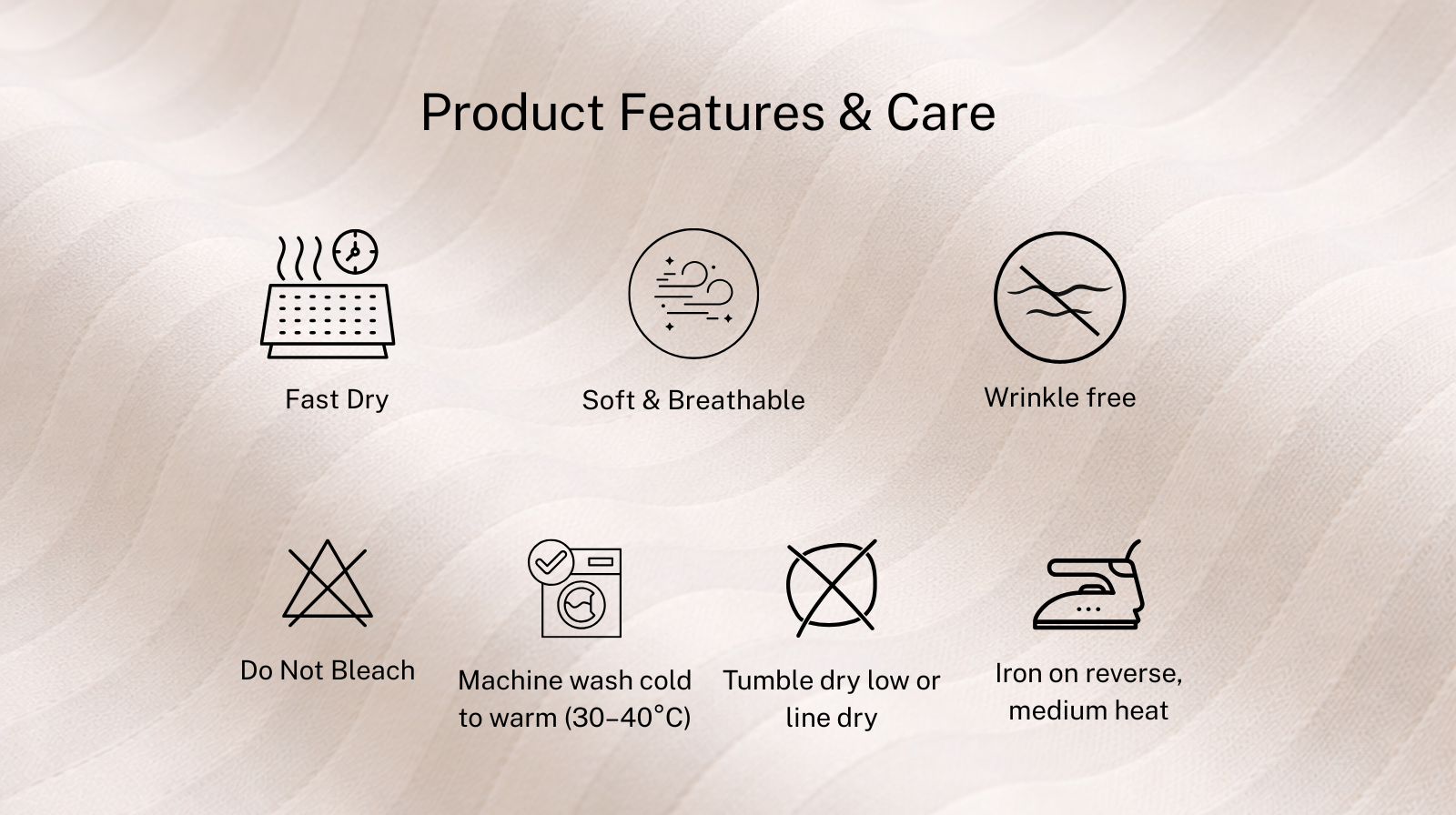 Product Features & Care

Fast Dry

Soft & Breathable

Wrinkle free

Do Not Bleach

Machine wash cold to warm (30–40°C)

Tumble dry low or line dry

Iron on reverse, medium heat